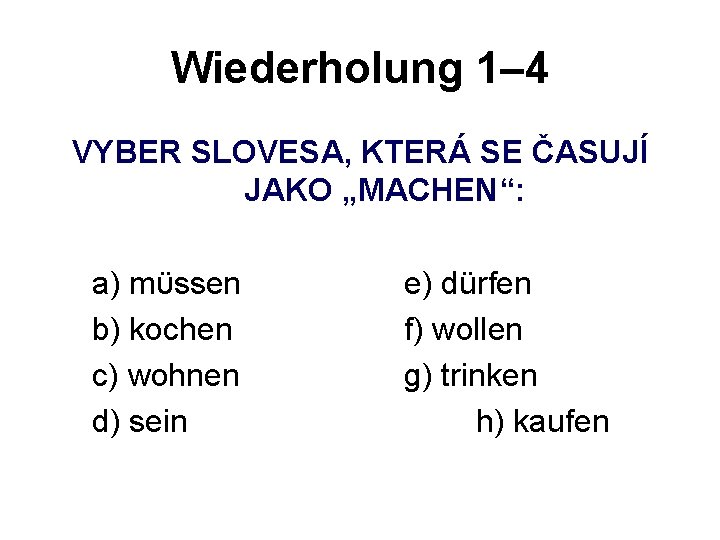 Wiederholung 1–4

VYBER SLOVESA, KTERÁ SE ČASUJÍ JAKO „MACHEN“:

a) müssen
b) kochen
c) wohnen
d) sein

e) dürfen
f) wollen
g) trinken
h) kaufen